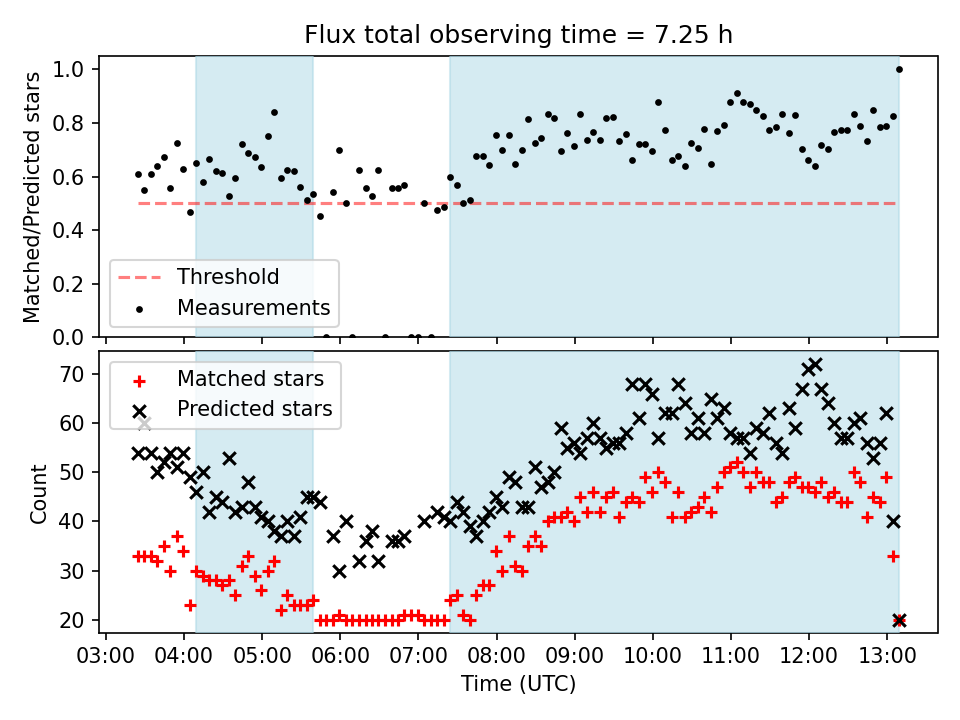 Flux total observing time = 7.25 h

Matched/Predicted stars

1.0
0.8
0.6
0.4
0.2
0.0

Threshold
Measurements

Count

70
60
50
40
30
20

Matched stars
Predicted stars

03:00 04:00 05:00 06:00 07:00 08:00 09:00 10:00 11:00 12:00 13:00

Time (UTC)